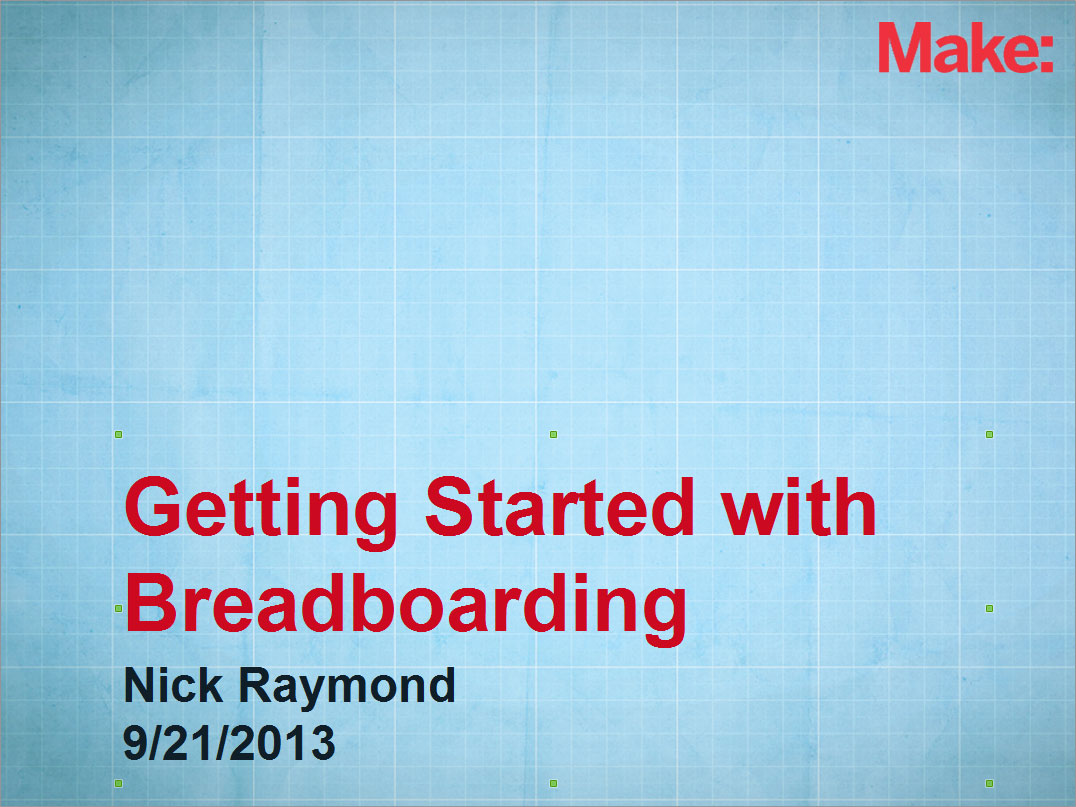 Make:

Getting Started with Breadboarding

Nick Raymond
9/21/2013